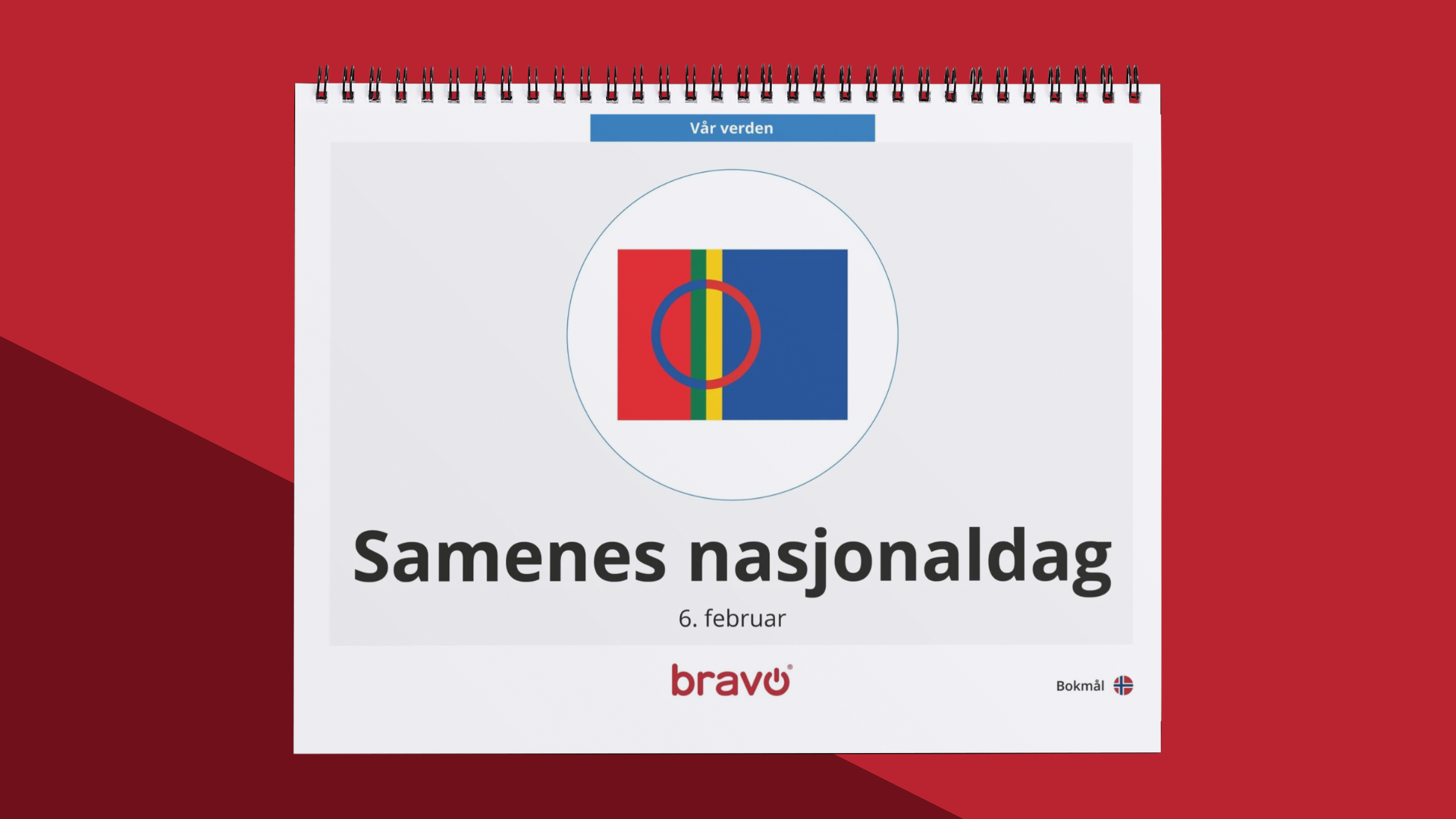 Vår verden

Samenes nasjonaldag

6. februar

bravo

Bokmål